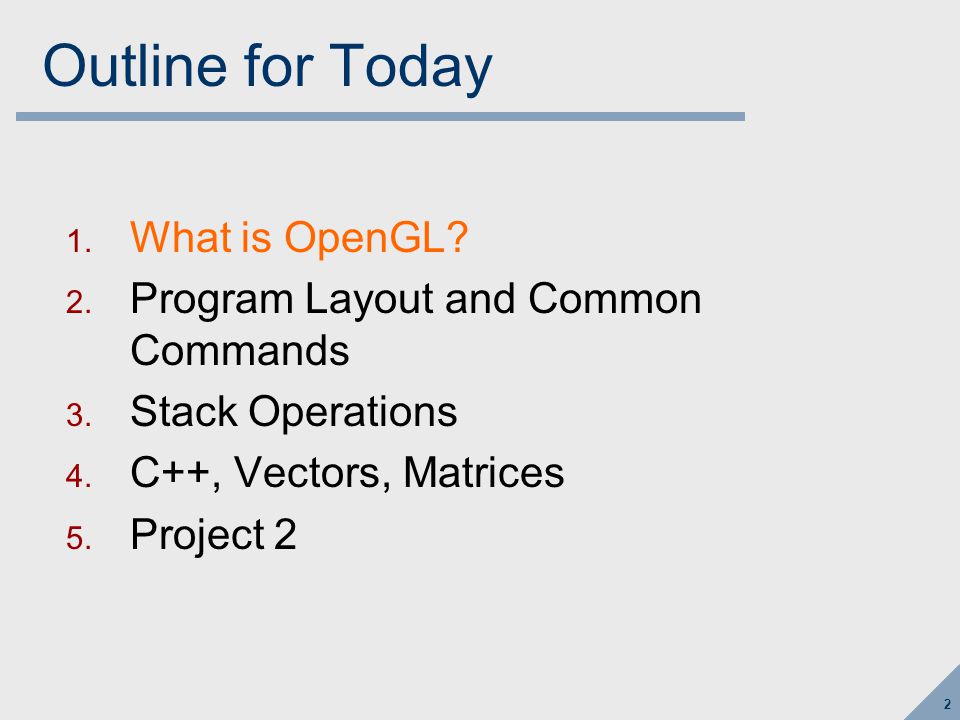 Outline for Today

1. What is OpenGL?
2. Program Layout and Common Commands
3. Stack Operations
4. C++, Vectors, Matrices
5. Project 2

2